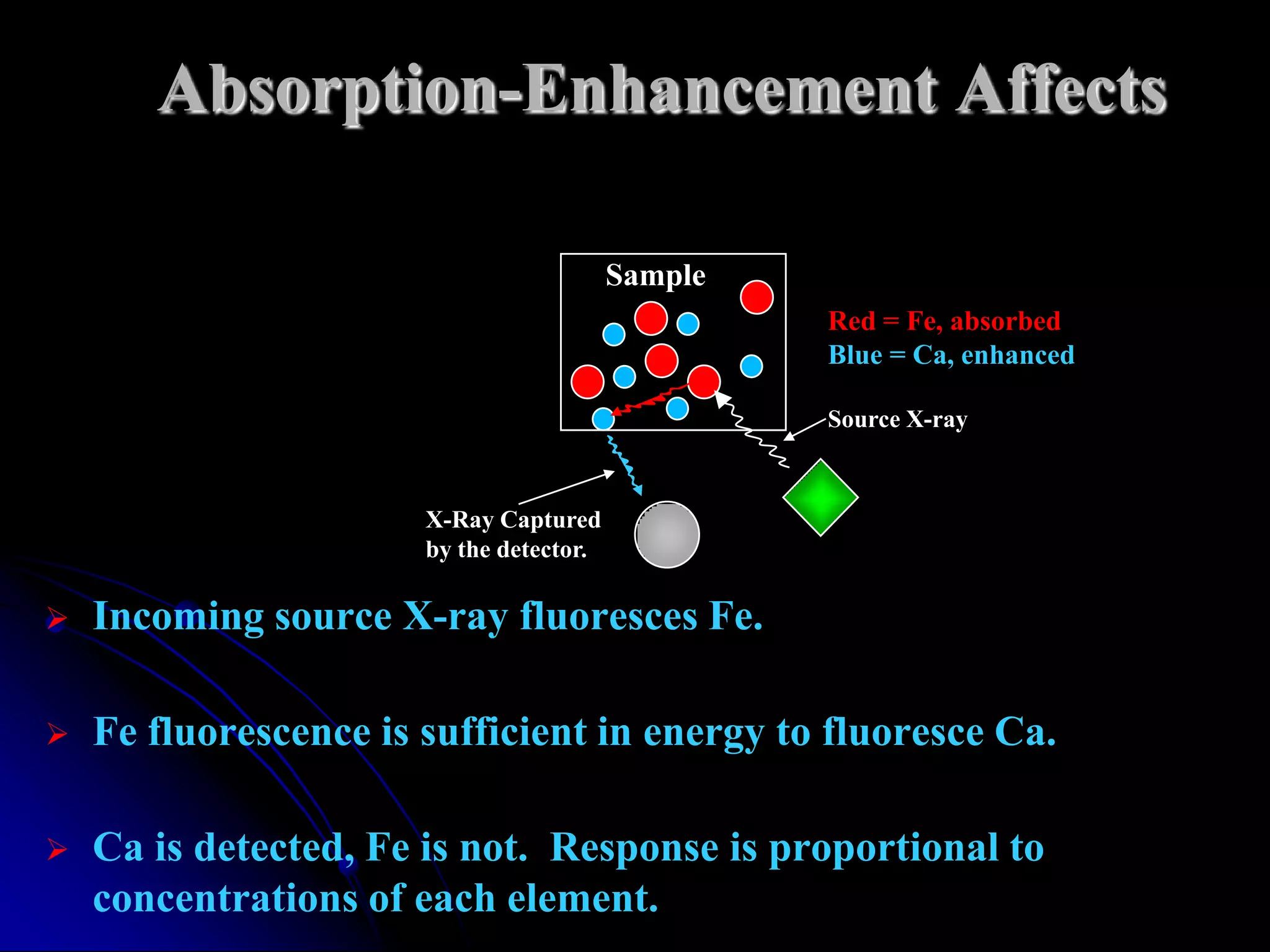 Absorption-Enhancement Affects

Sample

Red = Fe, absorbed
Blue = Ca, enhanced

Source X-ray

X-Ray Captured by the detector.

➢ Incoming source X-ray fluoresces Fe.

➢ Fe fluorescence is sufficient in energy to fluoresce Ca.

➢ Ca is detected, Fe is not. Response is proportional to concentrations of each element.